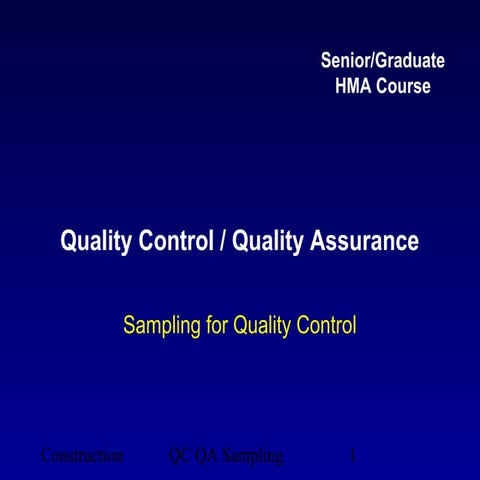 Senior/Graduate
HMA Course

Quality Control / Quality Assurance

Sampling for Quality Control

Construction QC QA Sampling 1